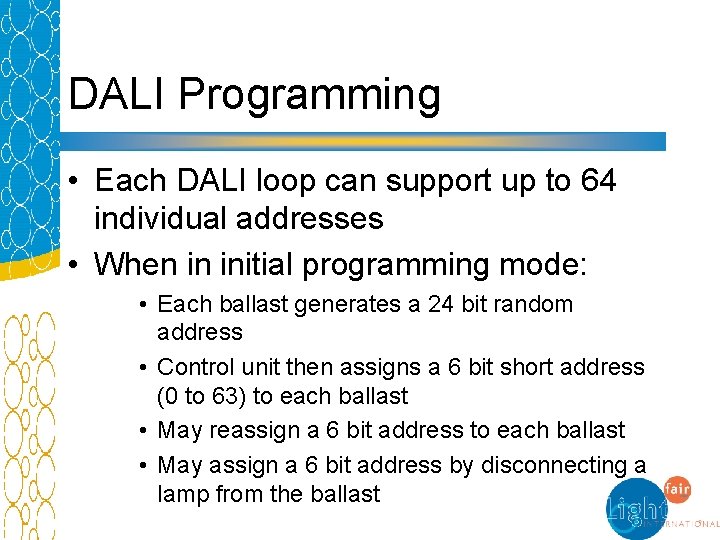 DALI Programming

• Each DALI loop can support up to 64 individual addresses
• When in initial programming mode:
  • Each ballast generates a 24 bit random address
  • Control unit then assigns a 6 bit short address (0 to 63) to each ballast
  • May reassign a 6 bit address to each ballast
  • May assign a 6 bit address by disconnecting a lamp from the ballast

Light fair INTERNATIONAL